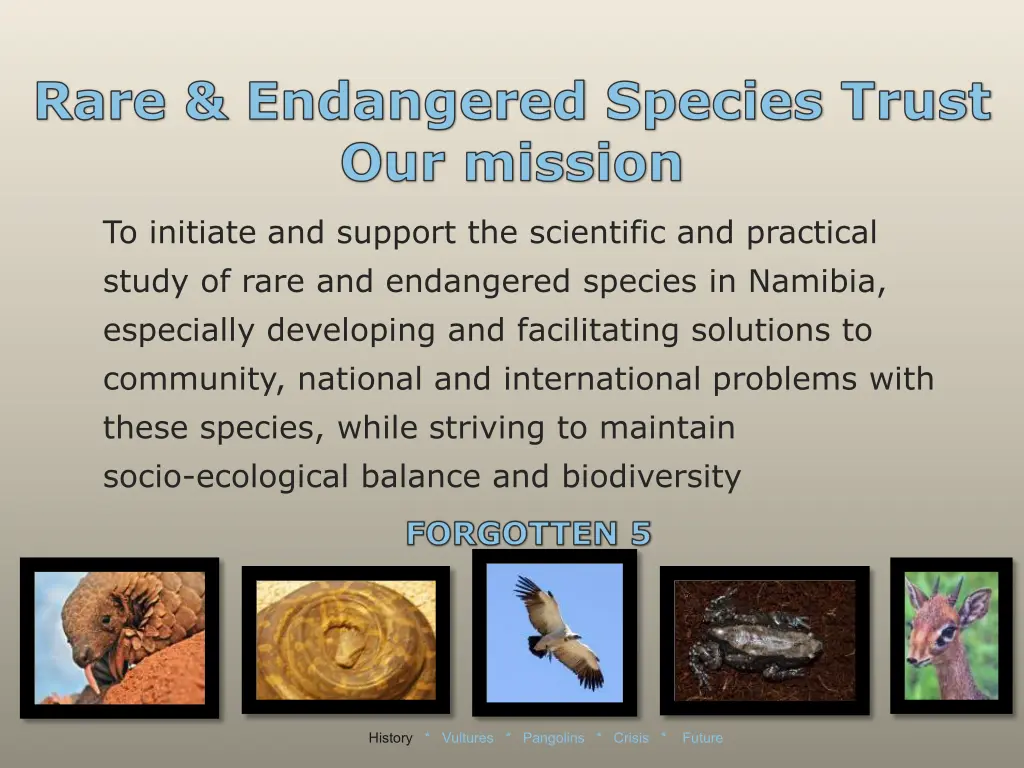 Rare & Endangered Species Trust
Our mission

To initiate and support the scientific and practical study of rare and endangered species in Namibia, especially developing and facilitating solutions to community, national and international problems with these species, while striving to maintain socio-ecological balance and biodiversity

FORGOTTEN 5

History * Vultures * Pangolins * Crisis * Future